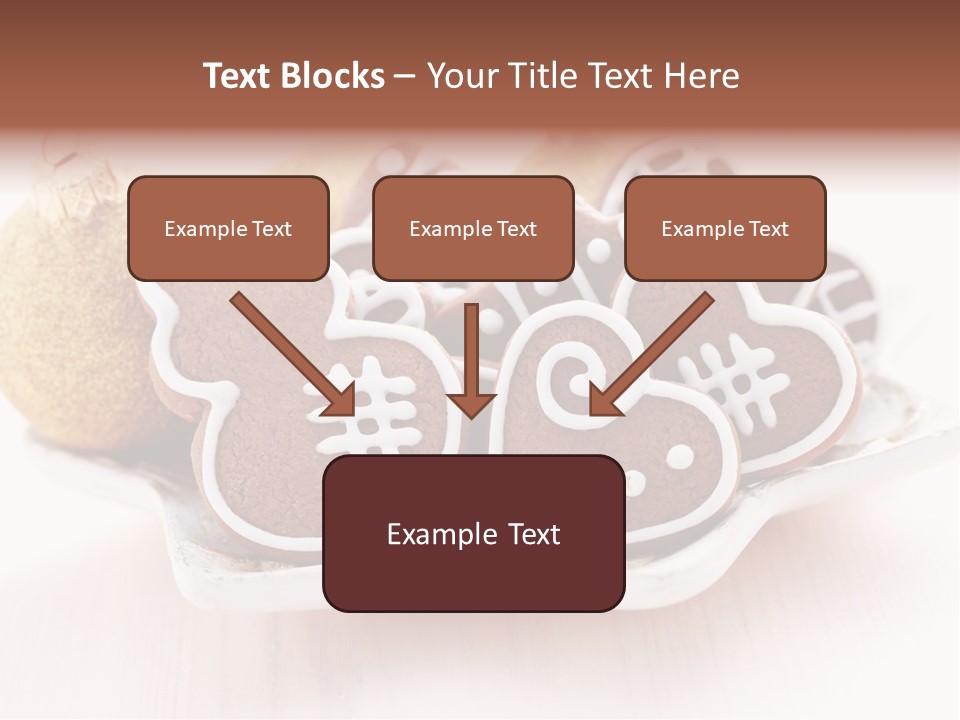 Text Blocks – Your Title Text Here

Example Text

Example Text

Example Text

Example Text